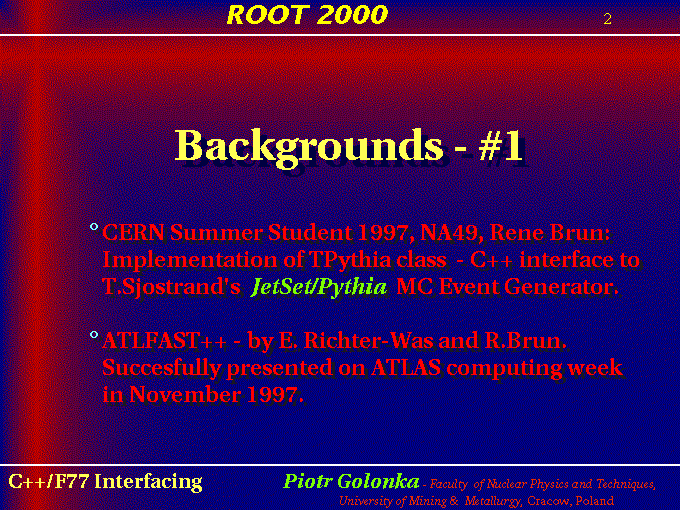 ROOT 2000

2

Backgrounds - #1

° CERN Summer Student 1997, NA49, Rene Brun: Implementation of TPythia class - C++ interface to T.Sjostrand's JetSet/Pythia MC Event Generator.

° ATLFAST++ - by E. Richter-Was and R.Brun. Succesfully presented on ATLAS computing week in November 1997.

C++/F77 Interfacing

Piotr Golonka - Faculty of Nuclear Physics and Techniques, University of Mining & Metallurgy, Cracow, Poland